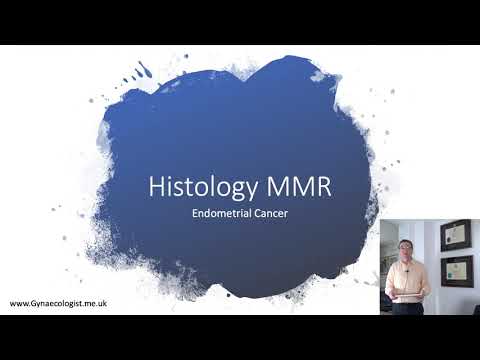 Histology MMR

Endometrial Cancer

www.Gynaecologist.me.uk